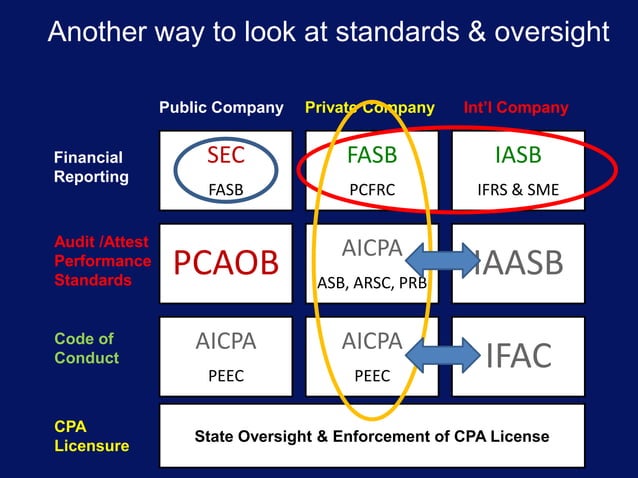 Another way to look at standards & oversight

| | Public Company | Private Company | Int'l Company |
|---|---|---|---|
| Financial Reporting | SEC FASB | FASB PCFRC | IASB IFRS & SME |
| Audit /Attest Performance Standards | PCAOB | AICPA ASB, ARSC, PRB | IAASB |
| Code of Conduct | AICPA PEEC | AICPA PEEC | IFAC |
| CPA Licensure | State Oversight & Enforcement of CPA License | | |